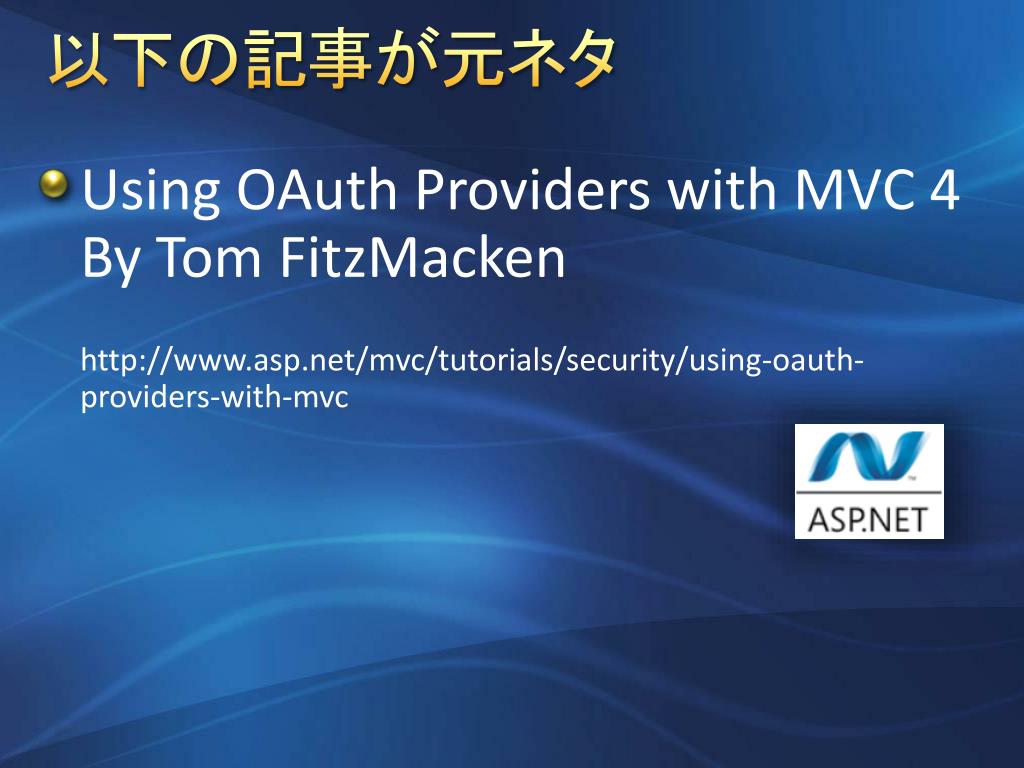 以下の記事が元ネタ

Using OAuth Providers with MVC 4 By Tom FitzMacken

http://www.asp.net/mvc/tutorials/security/using-oauth-providers-with-mvc

ASP.NET